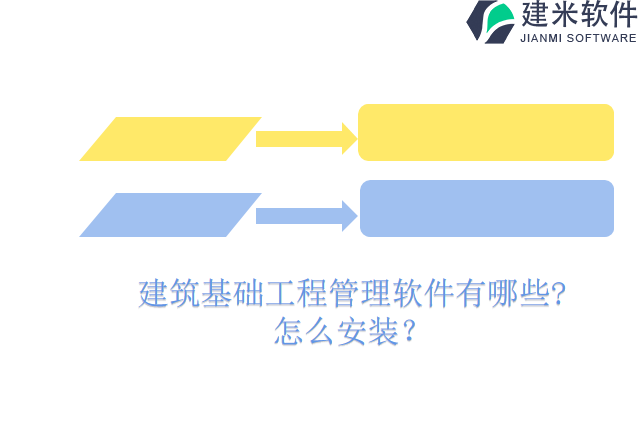 建米软件
JIANMI SOFTWARE

建筑基础工程管理软件有哪些?
怎么安装?